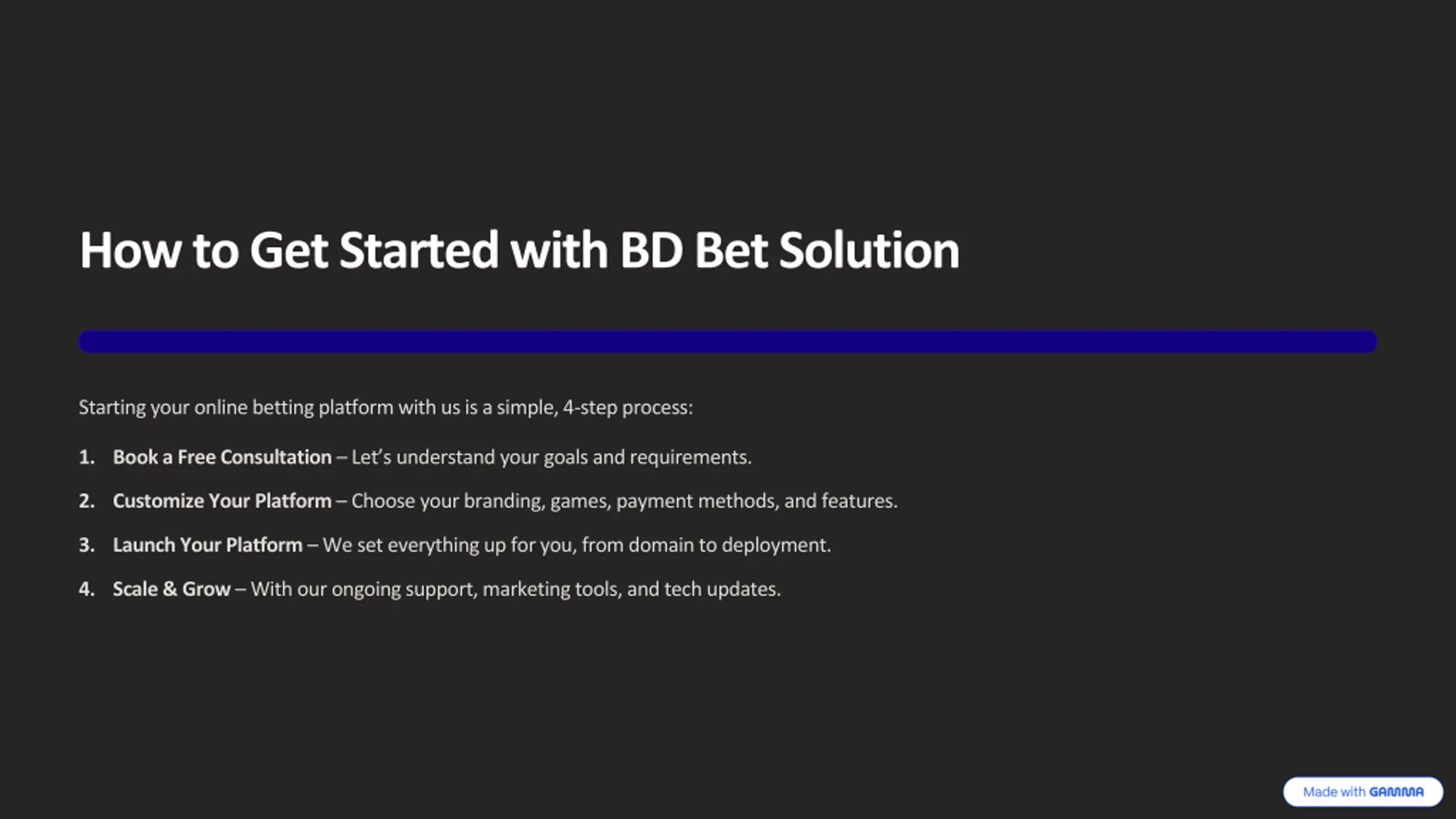 How to Get Started with BD Bet Solution

Starting your online betting platform with us is a simple, 4-step process:

1. Book a Free Consultation – Let's understand your goals and requirements.

2. Customize Your Platform – Choose your branding, games, payment methods, and features.

3. Launch Your Platform – We set everything up for you, from domain to deployment.

4. Scale & Grow – With our ongoing support, marketing tools, and tech updates.

Made with GAMMA